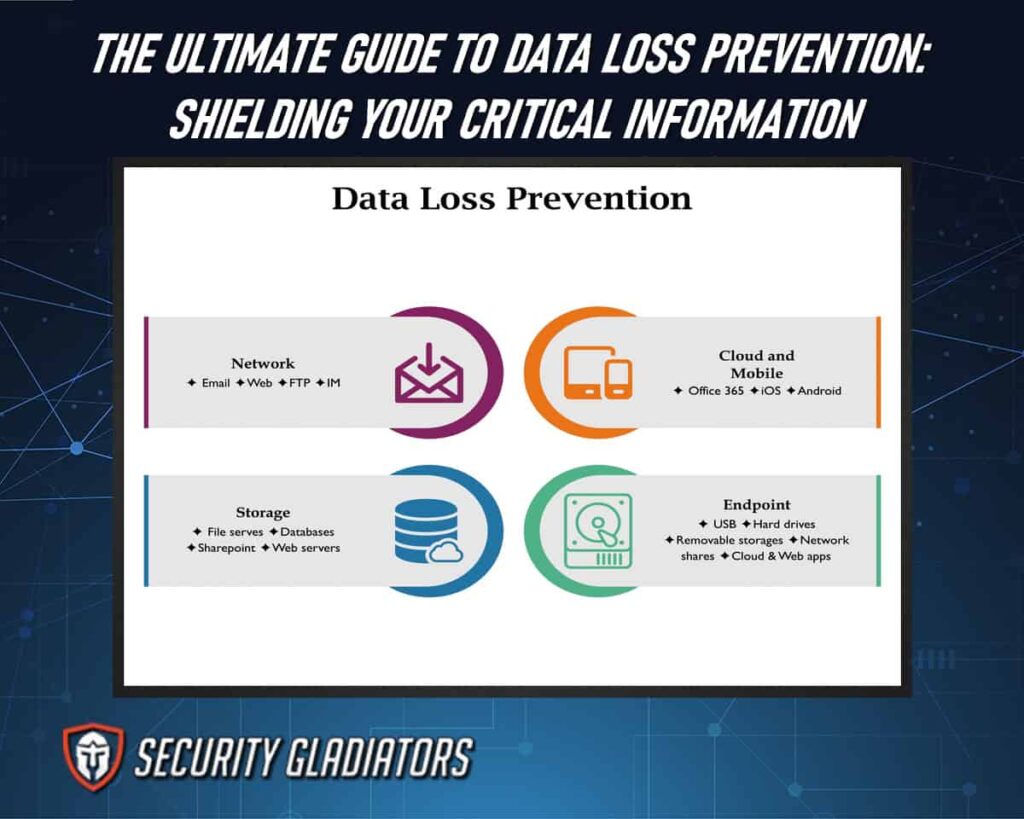 THE ULTIMATE GUIDE TO DATA LOSS PREVENTION: SHIELDING YOUR CRITICAL INFORMATION

Data Loss Prevention

Network
✦ Email ✦ Web ✦ FTP ✦ IM

Cloud and Mobile
✦ Office 365 ✦ iOS ✦ Android

Storage
✦ File serves ✦ Databases ✦ Sharepoint ✦ Web servers

Endpoint
✦ USB ✦ Hard drives ✦ Removable storages ✦ Network shares ✦ Cloud & Web apps

SECURITY GLADIATORS